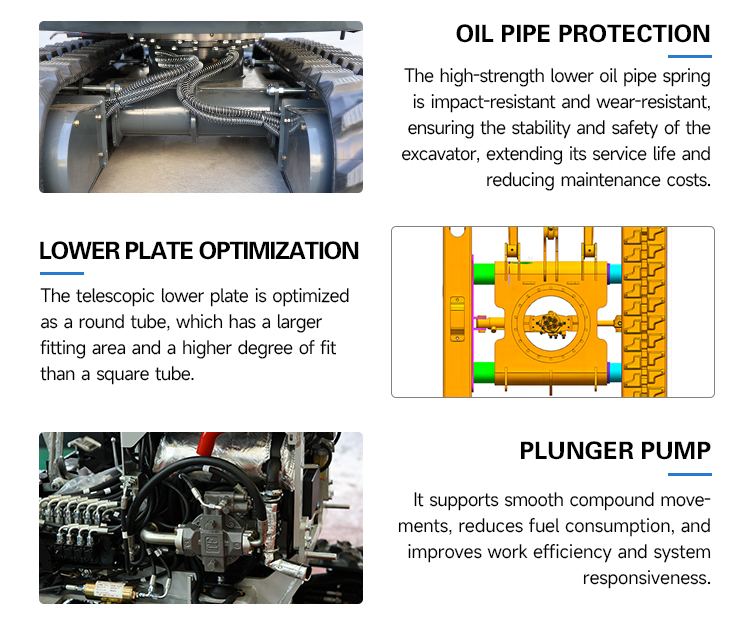 OIL PIPE PROTECTION

The high-strength lower oil pipe spring is impact-resistant and wear-resistant, ensuring the stability and safety of the excavator, extending its service life and reducing maintenance costs.

LOWER PLATE OPTIMIZATION

The telescopic lower plate is optimized as a round tube, which has a larger fitting area and a higher degree of fit than a square tube.

PLUNGER PUMP

It supports smooth compound movements, reduces fuel consumption, and improves work efficiency and system responsiveness.